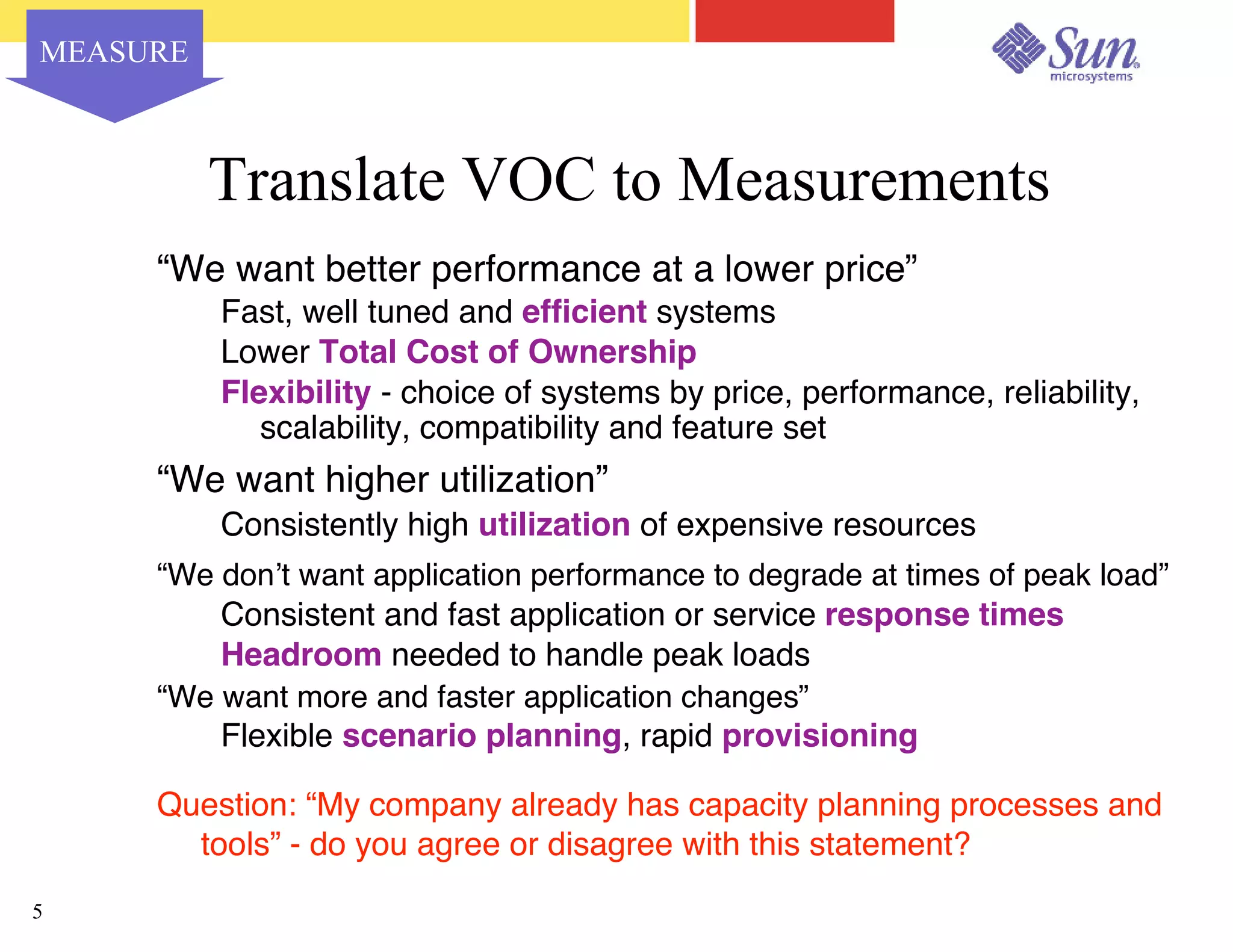 MEASURE

Sun microsystems

Translate VOC to Measurements

“We want better performance at a lower price”

Fast, well tuned and efficient systems

Lower Total Cost of Ownership

Flexibility - choice of systems by price, performance, reliability, scalability, compatibility and feature set

“We want higher utilization”

Consistently high utilization of expensive resources

“We don’t want application performance to degrade at times of peak load”

Consistent and fast application or service response times

Headroom needed to handle peak loads

“We want more and faster application changes”

Flexible scenario planning, rapid provisioning

Question: “My company already has capacity planning processes and tools” - do you agree or disagree with this statement?

5